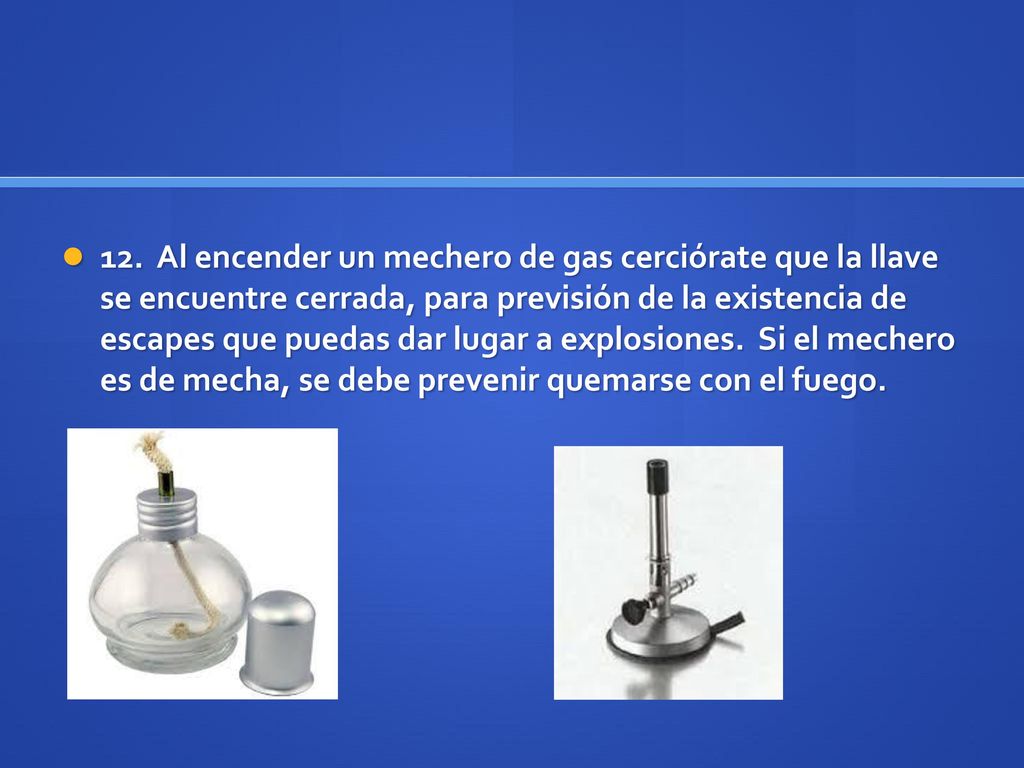 12. Al encender un mechero de gas cerciórate que la llave se encuentre cerrada, para previsión de la existencia de escapes que puedas dar lugar a explosiones. Si el mechero es de mecha, se debe prevenir quemarse con el fuego.